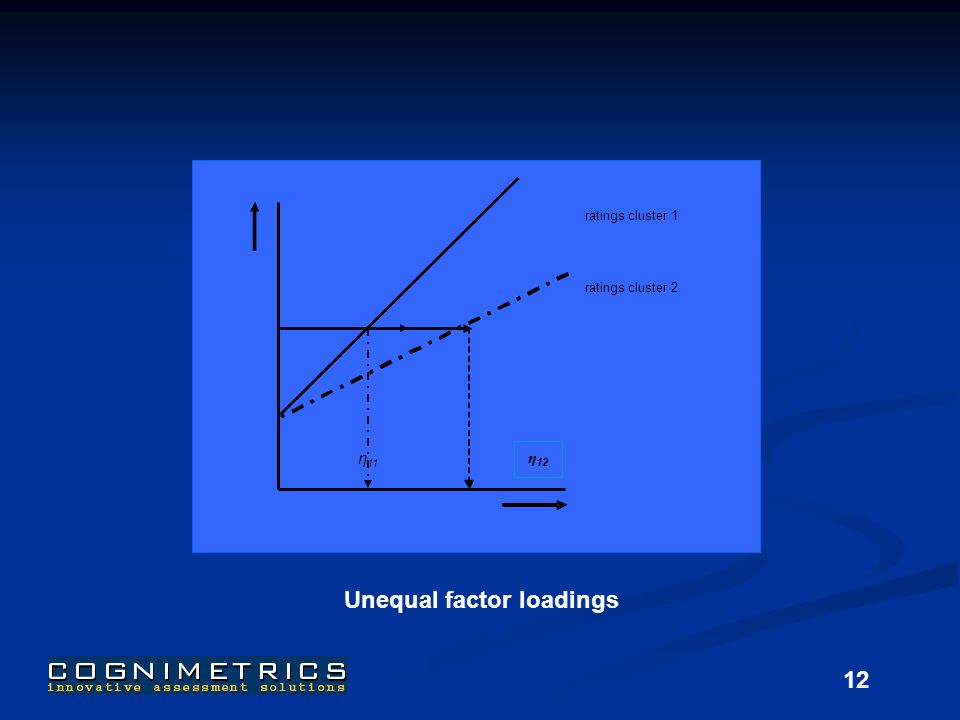 ratings cluster 1

ratings cluster 2

$\eta_{11}$

$\eta_{12}$

Unequal factor loadings

COGNIMETRICS
innovative assessment solutions

12